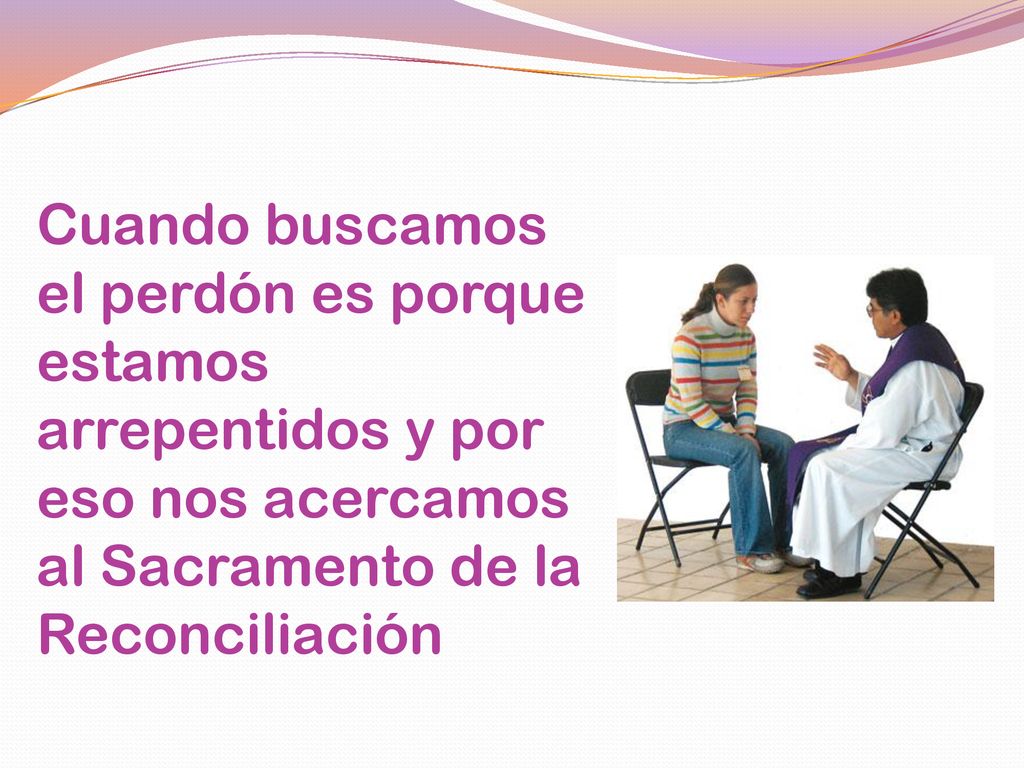 Cuando buscamos el perdón es porque estamos arrepentidos y por eso nos acercamos al Sacramento de la Reconciliación